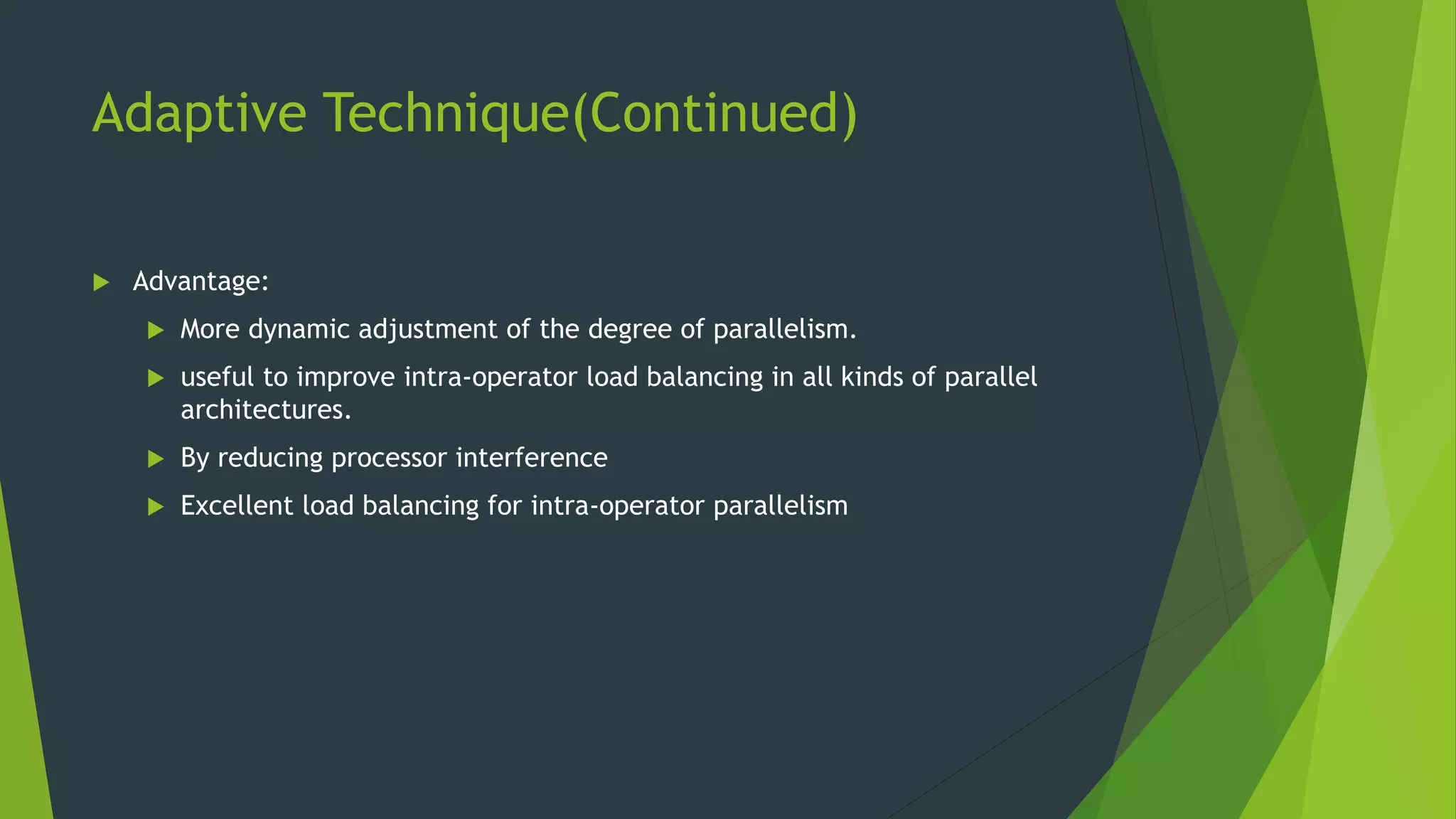 Adaptive Technique(Continued)

Advantage:

More dynamic adjustment of the degree of parallelism.

useful to improve intra-operator load balancing in all kinds of parallel architectures.

By reducing processor interference

Excellent load balancing for intra-operator parallelism